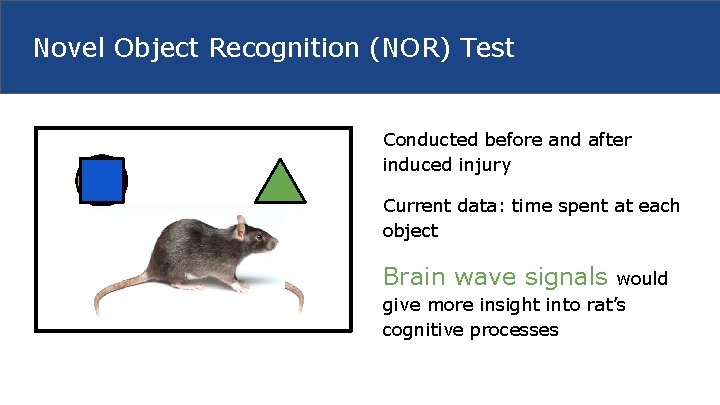 Novel Object Recognition (NOR) Test

Conducted before and after induced injury

Current data: time spent at each object

Brain wave signals would give more insight into rat's cognitive processes